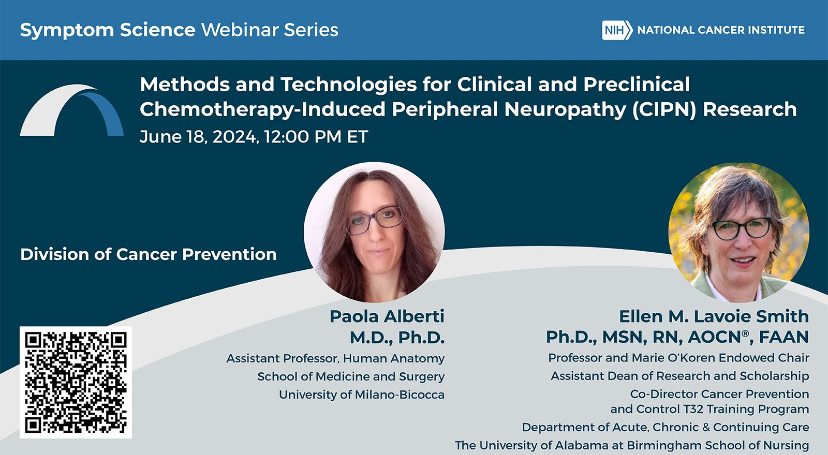 Symptom Science Webinar Series

NIH NATIONAL CANCER INSTITUTE

Methods and Technologies for Clinical and Preclinical Chemotherapy-Induced Peripheral Neuropathy (CIPN) Research

June 18, 2024, 12:00 PM ET

Division of Cancer Prevention

Paola Alberti
M.D., Ph.D.
Assistant Professor, Human Anatomy
School of Medicine and Surgery
University of Milano-Bicocca

Ellen M. Lavoie Smith
Ph.D., MSN, RN, AOCN®, FAAN
Professor and Marie O'Koren Endowed Chair
Assistant Dean of Research and Scholarship
Co-Director Cancer Prevention and Control T32 Training Program
Department of Acute, Chronic & Continuing Care
The University of Alabama at Birmingham School of Nursing